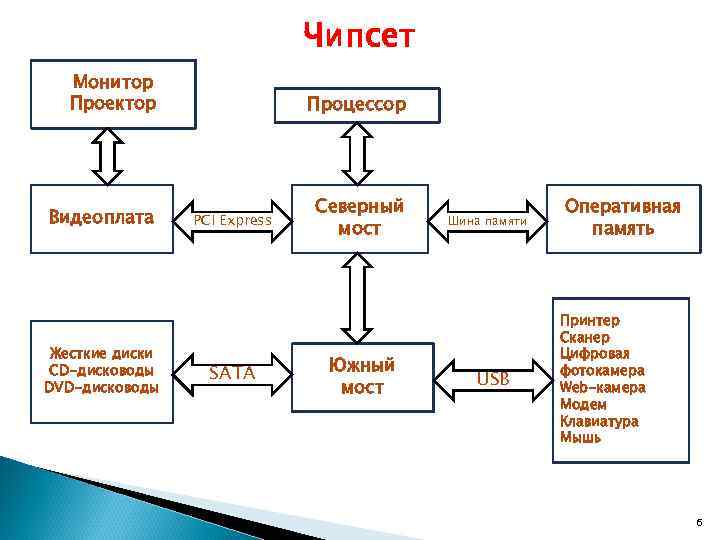 Чипсет

Монитор
Проектор

Процессор

Видеоплата

PCI Express

Северный
мост

Шина памяти

Оперативная
память

Жесткие диски
CD-дисководы
DVD-дисководы

SATA

Южный
мост

USB

Принтер
Сканер
Цифровая
фотокамера
Web-камера
Модем
Клавиатура
Мышь

6